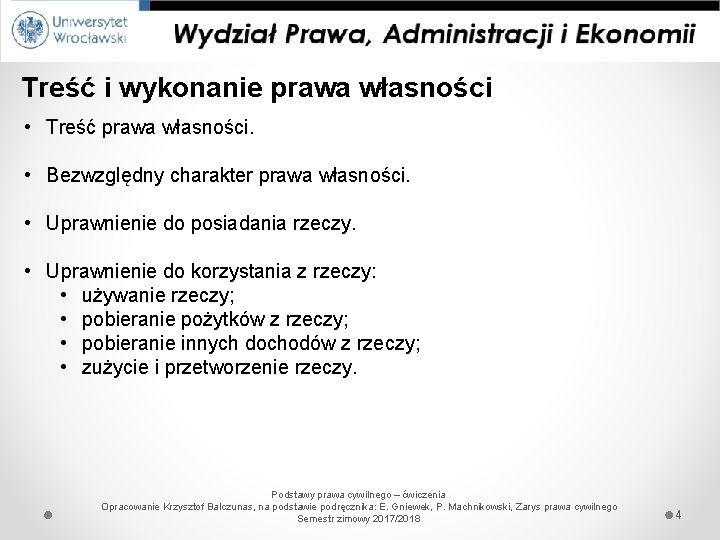 Uniwersytet Wrocławski

Wydział Prawa, Administracji i Ekonomii

Treść i wykonanie prawa własności

• Treść prawa własności.

• Bezwzględny charakter prawa własności.

• Uprawnienie do posiadania rzeczy.

• Uprawnienie do korzystania z rzeczy:
 • używanie rzeczy;
 • pobieranie pożytków z rzeczy;
 • pobieranie innych dochodów z rzeczy;
 • zużycie i przetworzenie rzeczy.

Podstawy prawa cywilnego – ćwiczenia
Opracowanie Krzysztof Balczunas, na podstawie podręcznika: E. Gniewek, P. Machnikowski, Zarys prawa cywilnego
Semestr zimowy 2017/2018

4